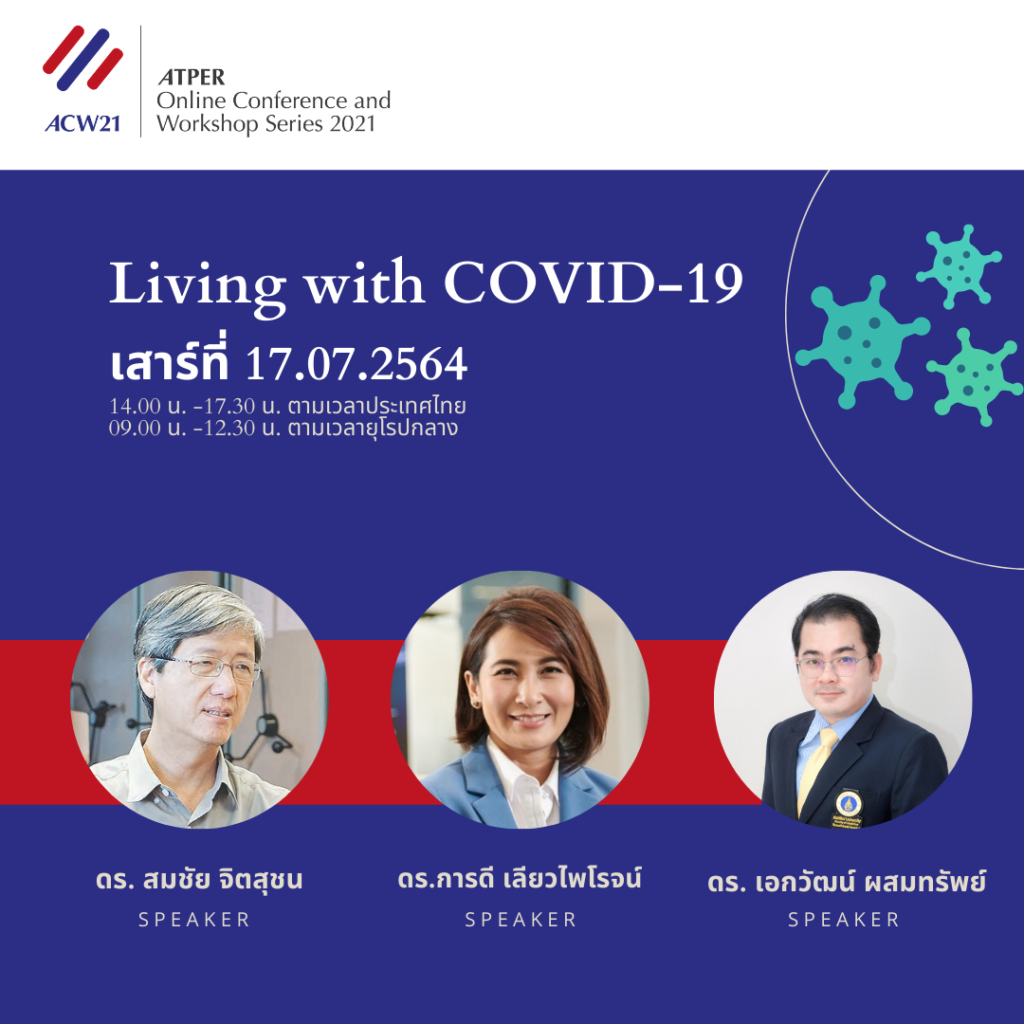 ACW21

ATPER
Online Conference and Workshop Series 2021

Living with COVID-19

เสาร์ที่ 17.07.2564

14.00 น. -17.30 น. ตามเวลาประเทศไทย
09.00 น. -12.30 น. ตามเวลายุโรปกลาง

ดร. สมชัย จิตสุชน
SPEAKER

ดร.การดี เลียวไพโรจน์
SPEAKER

ดร. เอกวัฒน์ ผสมทรัพย์
SPEAKER